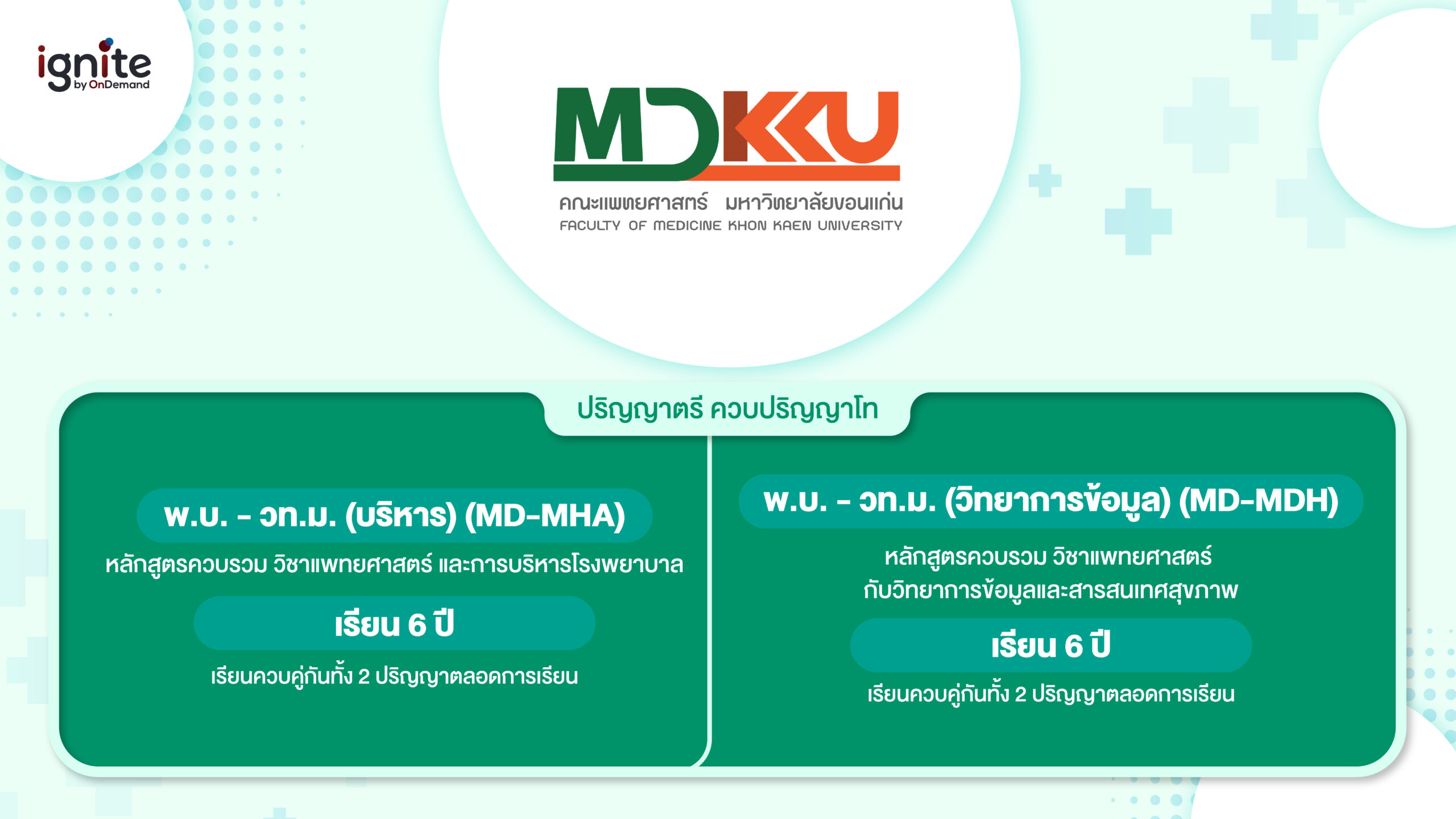 ignite
by OnDemand

MDKKU
คณะแพทยศาสตร์ มหาวิทยาลัยขอนแก่น
FACULTY OF MEDICINE KHON KAEN UNIVERSITY

ปริญญาตรี ควบปริญญาโท

พ.บ. - วท.ม. (บริหาร) (MD-MHA)
หลักสูตรควบรวม วิชาแพทยศาสตร์ และการบริหารโรงพยาบาล
เรียน 6 ปี
เรียนควบคู่กันทั้ง 2 ปริญญาตลอดการเรียน

พ.บ. - วท.ม. (วิทยาการข้อมูล) (MD-MDH)
หลักสูตรควบรวม วิชาแพทยศาสตร์ กับวิทยาการข้อมูลและสารสนเทศสุขภาพ
เรียน 6 ปี
เรียนควบคู่กันทั้ง 2 ปริญญาตลอดการเรียน